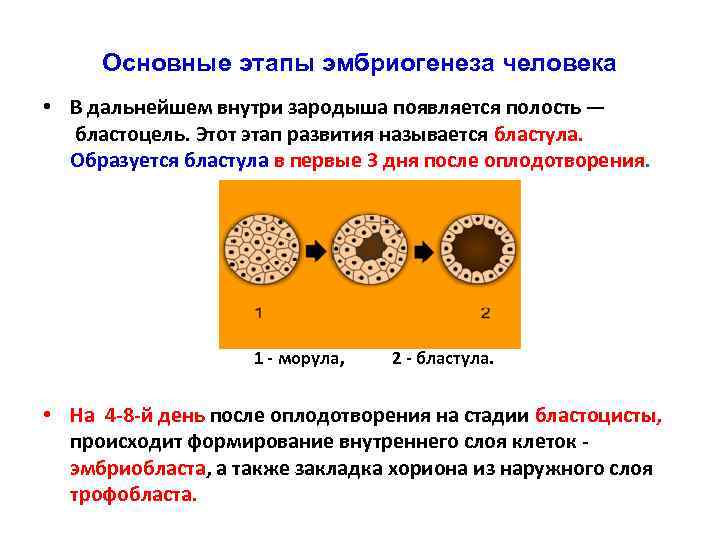 Основные этапы эмбриогенеза человека

• В дальнейшем внутри зародыша появляется полость — бластоцель. Этот этап развития называется бластула. Образуется бластула в первые 3 дня после оплодотворения.

1

2

1 - морула, 2 - бластула.

• На 4-8-й день после оплодотворения на стадии бластоцисты, происходит формирование внутреннего слоя клеток - эмбриобласта, а также закладка хориона из наружного слоя трофобласта.